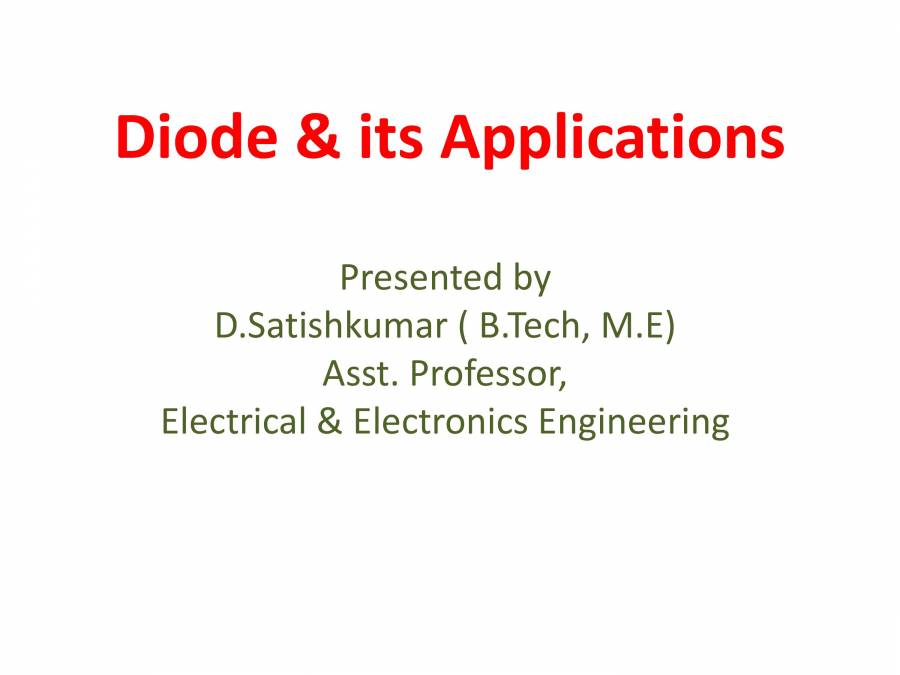 Diode & its Applications

Presented by
D.Satishkumar ( B.Tech, M.E)
Asst. Professor,
Electrical & Electronics Engineering